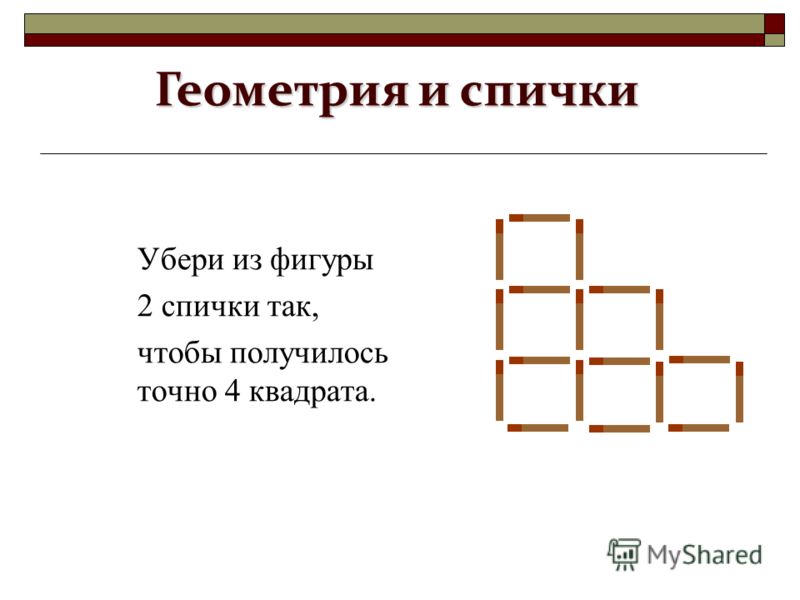 Геометрия и спички

Убери из фигуры

2 спички так,

чтобы получилось точно 4 квадрата.

MyShared